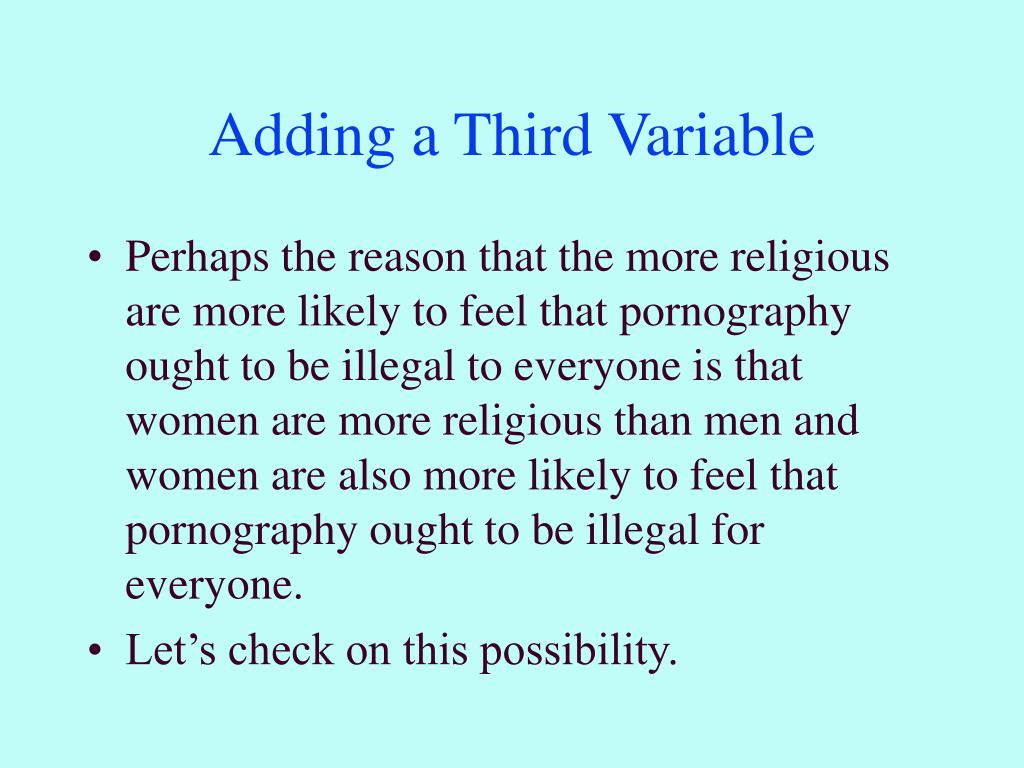 Adding a Third Variable

• Perhaps the reason that the more religious are more likely to feel that pornography ought to be illegal to everyone is that women are more religious than men and women are also more likely to feel that pornography ought to be illegal for everyone.

• Let’s check on this possibility.